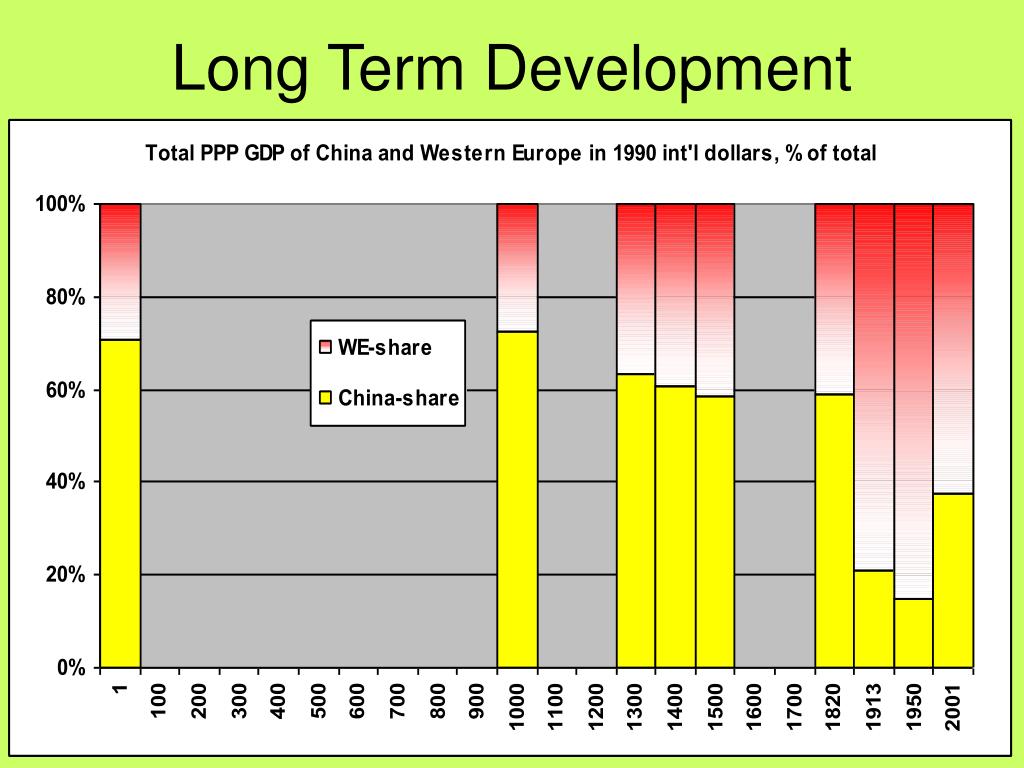 Long Term Development

Total PPP GDP of China and Western Europe in 1990 int'l dollars, % of total

100%
80%
60%
40%
20%
0%

WE-share
China-share

1
100
200
300
400
500
600
700
800
900
1000
1100
1200
1300
1400
1500
1600
1700
1820
1913
1950
2001